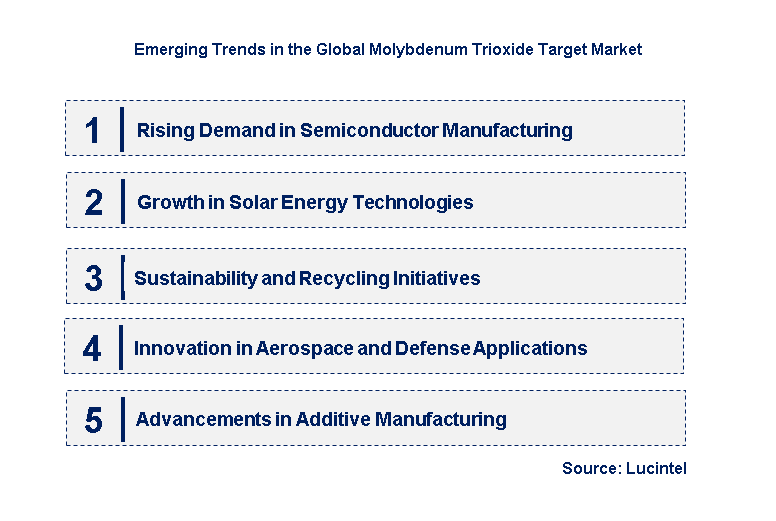 Emerging Trends in the Global Molybdenum Trioxide Target Market

1 Rising Demand in Semiconductor Manufacturing

2 Growth in Solar Energy Technologies

3 Sustainability and Recycling Initiatives

4 Innovation in Aerospace and Defense Applications

5 Advancements in Additive Manufacturing

Source: Lucintel